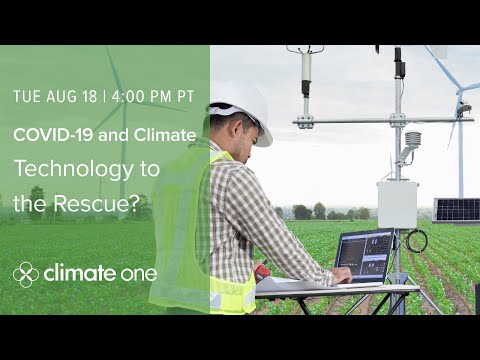 TUE AUG 18 | 4:00 PM PT

COVID-19 and Climate

Technology to the Rescue?

climate one